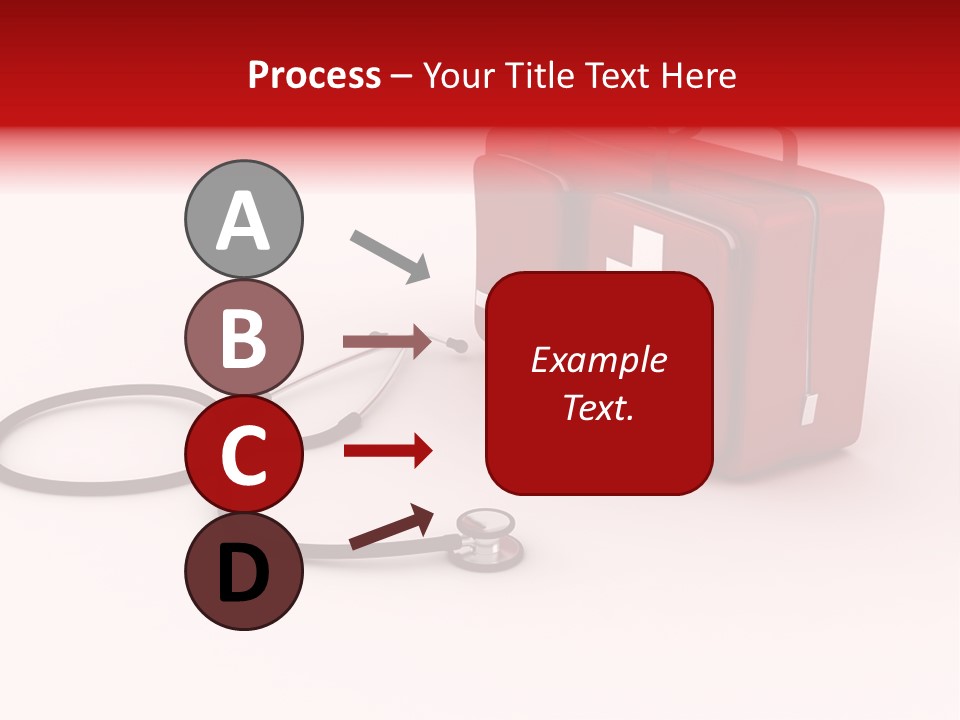 Process – Your Title Text Here

A

B

C

D

Example Text.